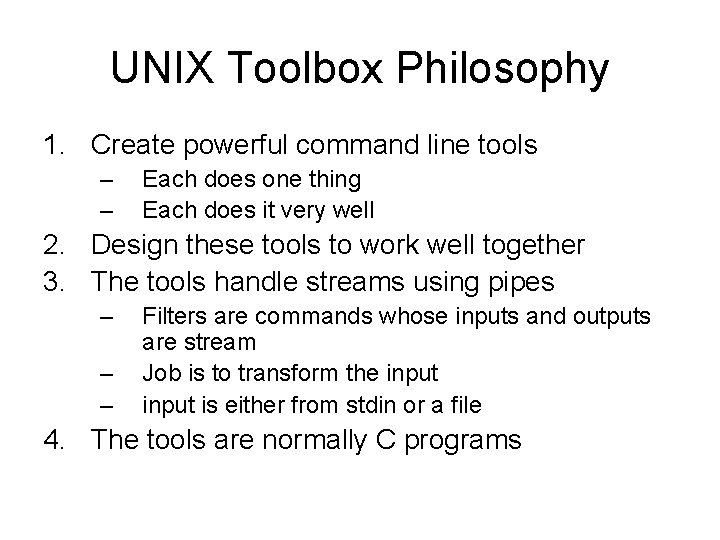 UNIX Toolbox Philosophy

1. Create powerful command line tools
– Each does one thing
– Each does it very well
2. Design these tools to work well together
3. The tools handle streams using pipes
– Filters are commands whose inputs and outputs are stream
– Job is to transform the input
– input is either from stdin or a file
4. The tools are normally C programs